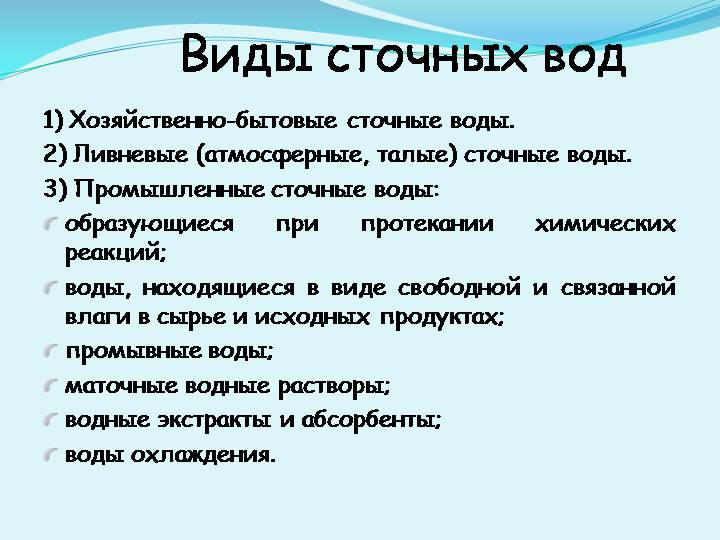 Виды сточных вод

1) Хозяйственно-бытовые сточные воды.

2) Ливневые (атмосферные, талые) сточные воды.

3) Промышленные сточные воды:

образующиеся при протекании химических реакций;

воды, находящиеся в виде свободной и связанной влаги в сырье и исходных продуктах;

промывные воды;

маточные водные растворы;

водные экстракты и абсорбенты;

воды охлаждения.